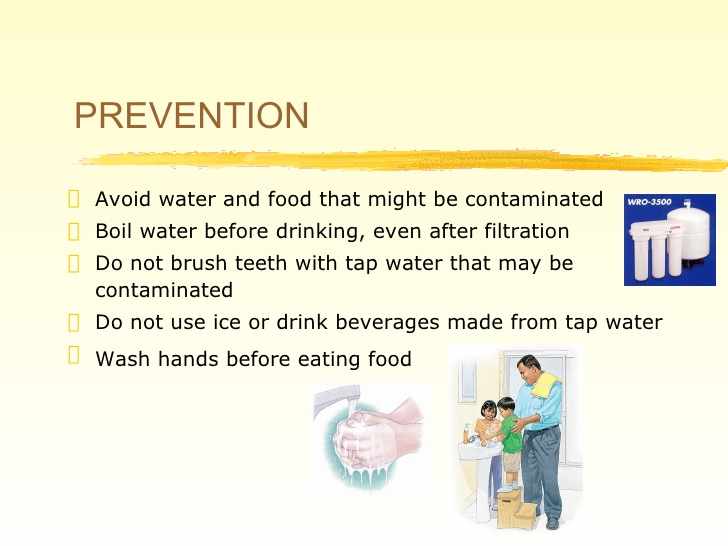 PREVENTION

Avoid water and food that might be contaminated

Boil water before drinking, even after filtration

Do not brush teeth with tap water that may be contaminated

Do not use ice or drink beverages made from tap water

Wash hands before eating food

WRO-3500